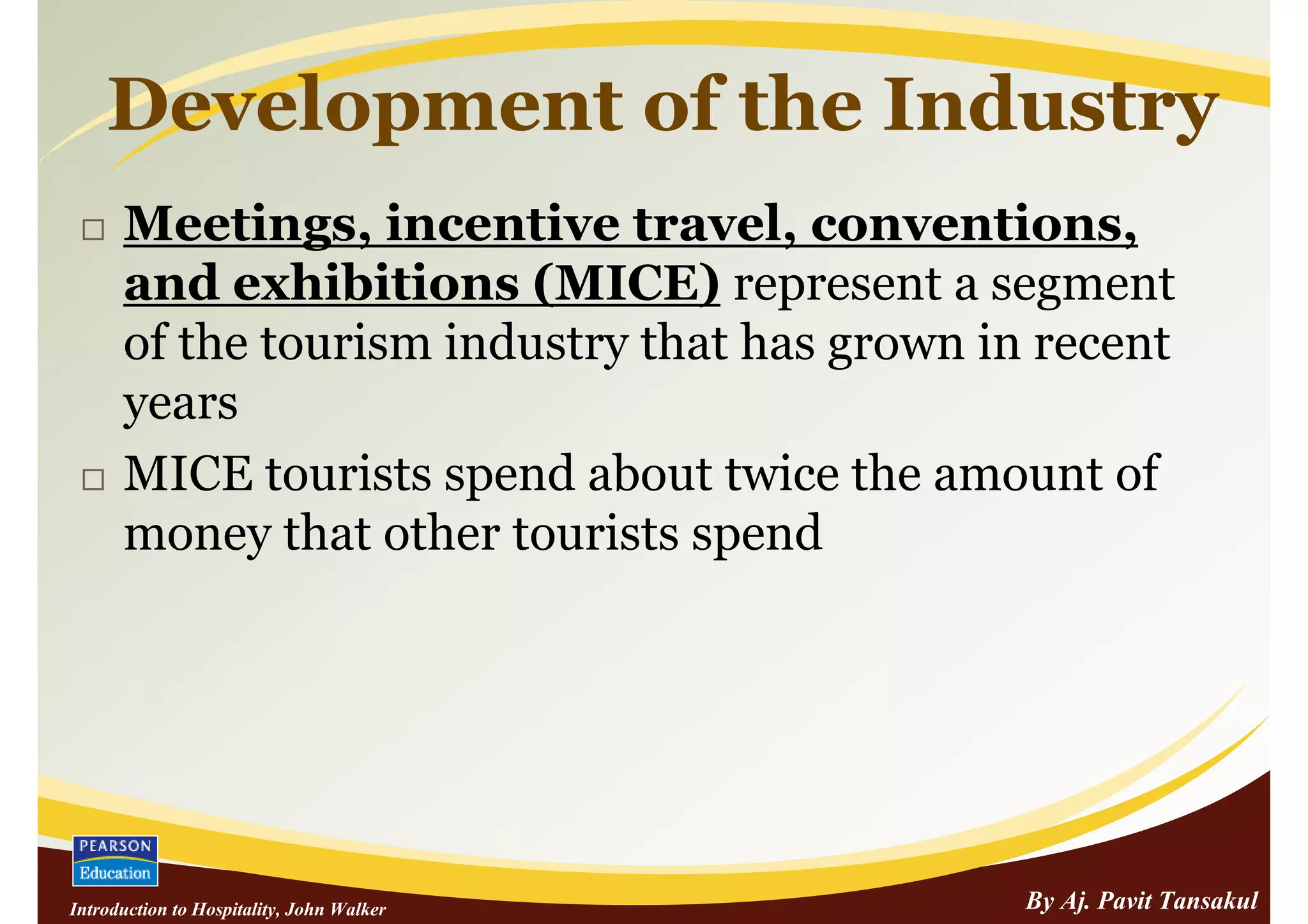 Development of the Industry

□ Meetings, incentive travel, conventions, and exhibitions (MICE) represent a segment of the tourism industry that has grown in recent years

□ MICE tourists spend about twice the amount of money that other tourists spend

PEARSON Education

Introduction to Hospitality, John Walker

By Aj. Pavit Tansakul